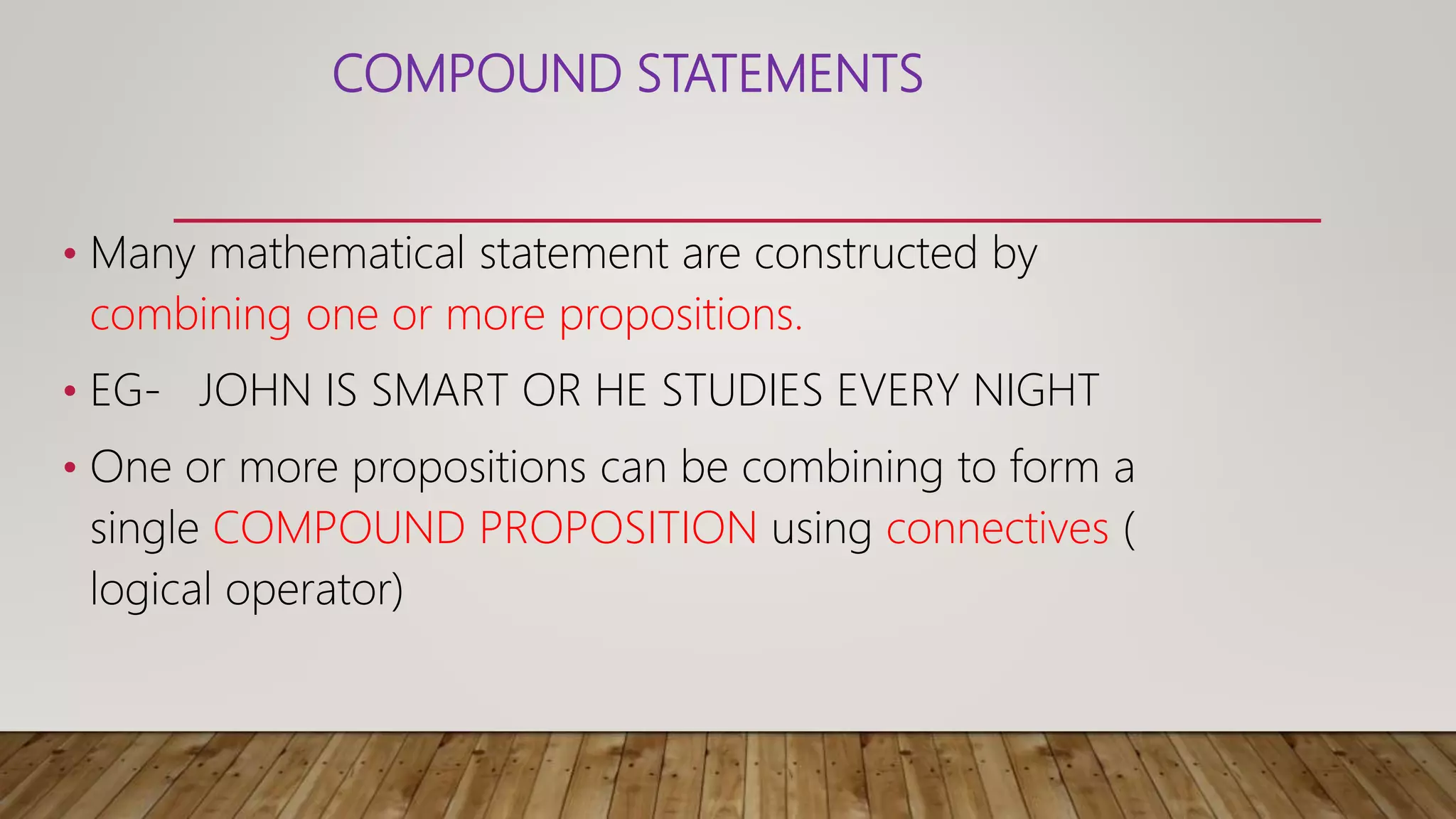 COMPOUND STATEMENTS

• Many mathematical statement are constructed by combining one or more propositions.

• EG- JOHN IS SMART OR HE STUDIES EVERY NIGHT

• One or more propositions can be combining to form a single COMPOUND PROPOSITION using connectives ( logical operator)